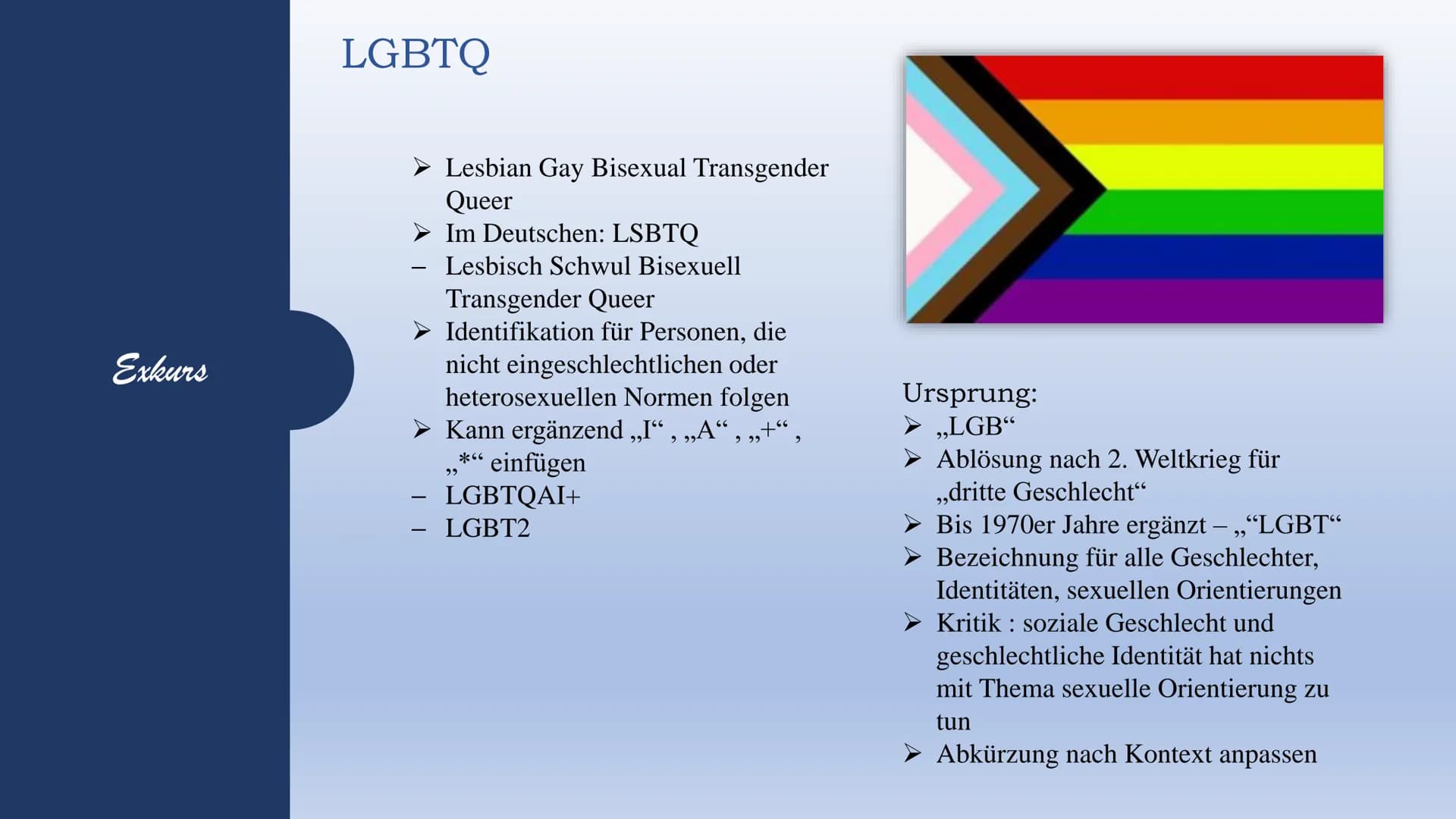 Exkurs

LGBTQ

➢ Lesbian Gay Bisexual Transgender Queer
➢ Im Deutschen: LSBTQ
– Lesbisch Schwul Bisexuell Transgender Queer
➢ Identifikation für Personen, die nicht eingeschlechtlichen oder heterosexuellen Normen folgen
➢ Kann ergänzend „I“ , „A“ , „+“ , „*“ einfügen
– LGBTQAI+
– LGBT2

Ursprung:
➢ „LGB“
➢ Ablösung nach 2. Weltkrieg für „dritte Geschlecht“
➢ Bis 1970er Jahre ergänzt – „“LGBT“
➢ Bezeichnung für alle Geschlechter, Identitäten, sexuellen Orientierungen
➢ Kritik : soziale Geschlecht und geschlechtliche Identität hat nichts mit Thema sexuelle Orientierung zu tun
➢ Abkürzung nach Kontext anpassen